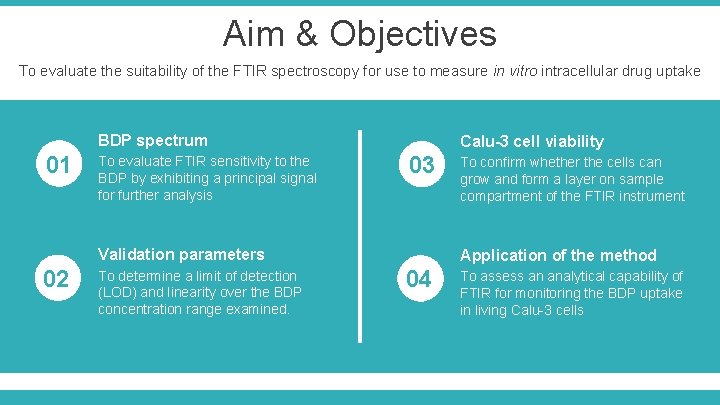 Aim & Objectives

To evaluate the suitability of the FTIR spectroscopy for use to measure in vitro intracellular drug uptake

01

BDP spectrum

To evaluate FTIR sensitivity to the BDP by exhibiting a principal signal for further analysis

02

Validation parameters

To determine a limit of detection (LOD) and linearity over the BDP concentration range examined.

03

Calu-3 cell viability

To confirm whether the cells can grow and form a layer on sample compartment of the FTIR instrument

04

Application of the method

To assess an analytical capability of FTIR for monitoring the BDP uptake in living Calu-3 cells